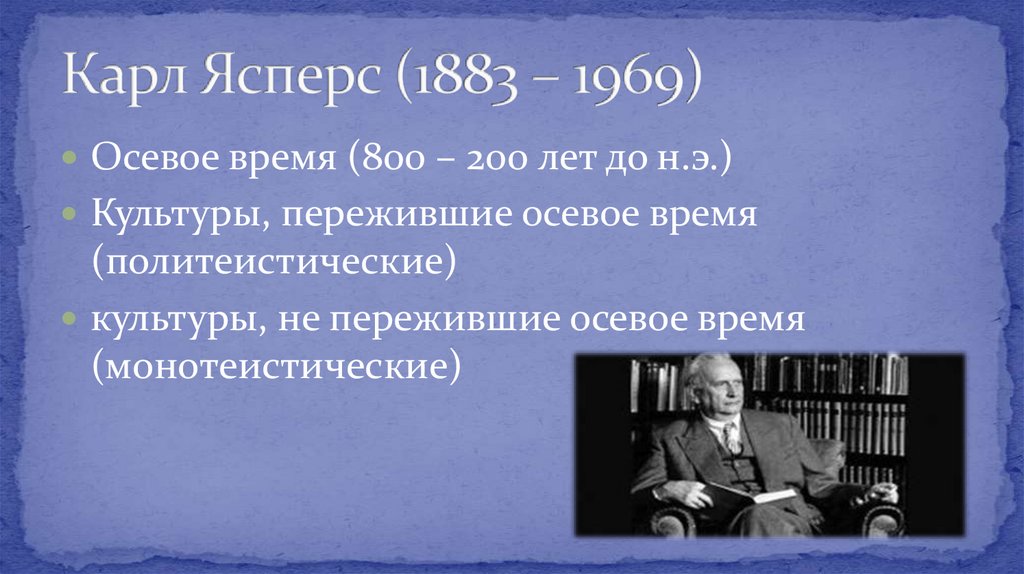 Карл Ясперс (1883 – 1969)

Осевое время (800 – 200 лет до н.э.)

Культуры, пережившие осевое время (политеистические)

культуры, не пережившие осевое время (монотеистические)